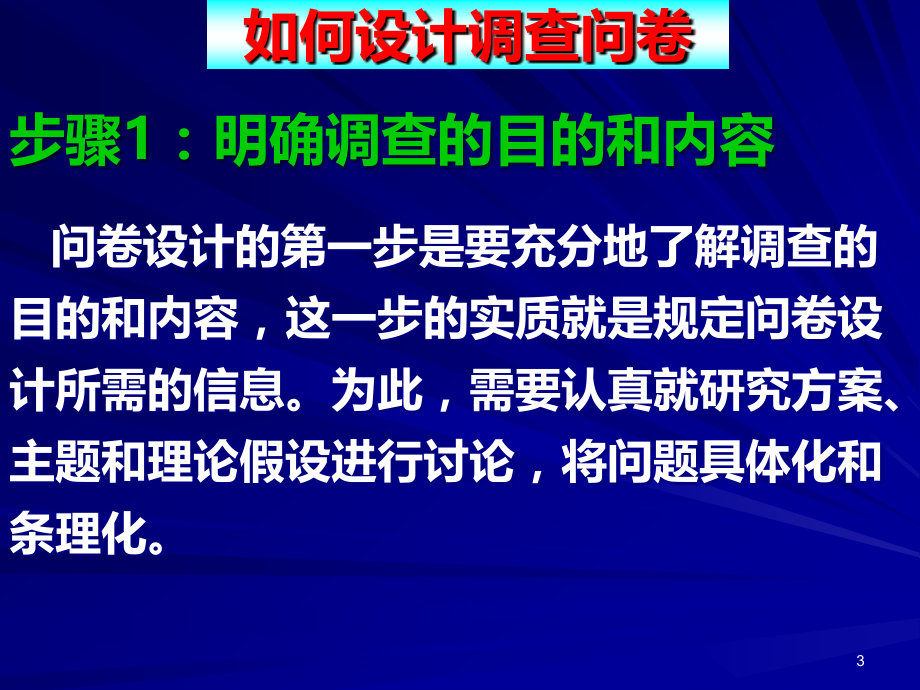 如何设计调查问卷

步骤1：明确调查的目的和内容

问卷设计的第一步是要充分地了解调查的目的和内容，这一步的实质就是规定问卷设计所需的信息。为此，需要认真就研究方案、主题和理论假设进行讨论，将问题具体化和条理化。

3